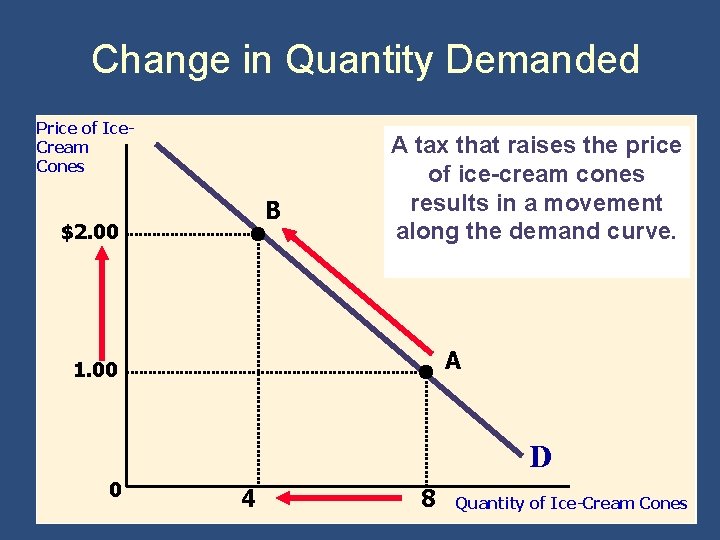 Change in Quantity Demanded

Price of Ice-Cream Cones

A tax that raises the price of ice-cream cones results in a movement along the demand curve.

B

$2.00

1.00

A

D

0

4

8

Quantity of Ice-Cream Cones